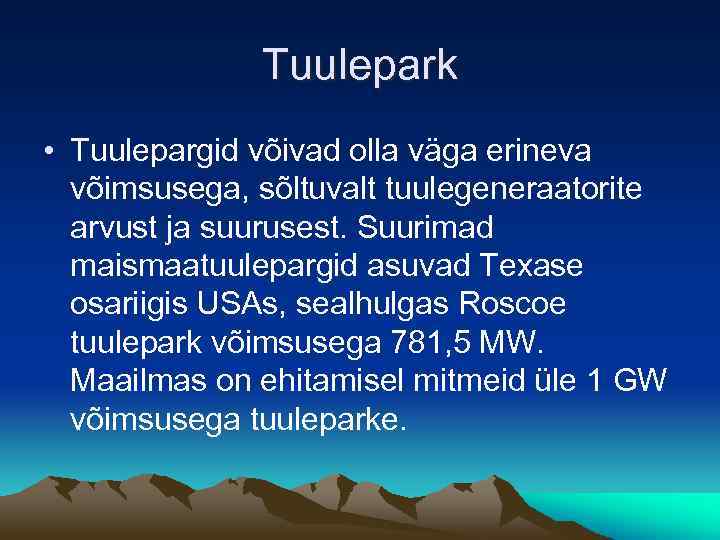 Tuulepark

• Tuulepargid võivad olla väga erineva võimsusega, sõltuvalt tuulegeneraatorite arvust ja suurusest. Suurimad maismaatuulepargid asuvad Texase osariigis USAs, sealhulgas Roscoe tuulepark võimsusega 781,5 MW. Maailmas on ehitamisel mitmeid üle 1 GW võimsusega tuuleparke.